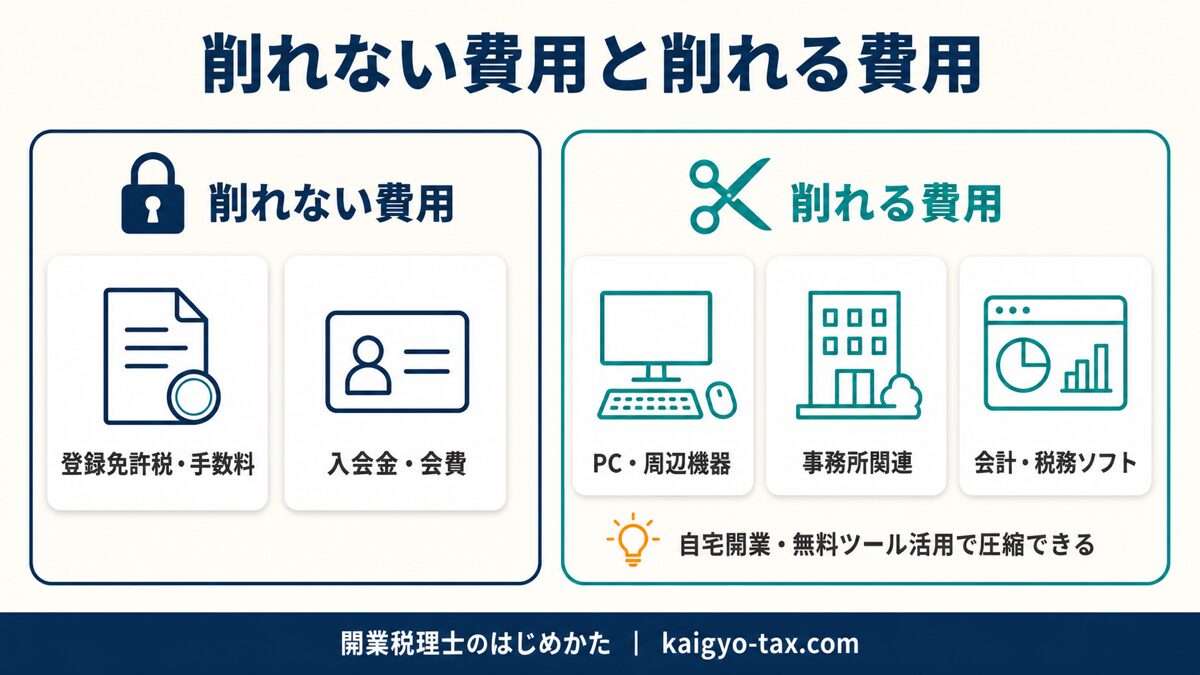 削れない費用と削れる費用

削れない費用

登録免許税・手数料

入会金・会費

削れる費用

PC・周辺機器

事務所関連

会計・税務ソフト

自宅開業・無料ツール活用で圧縮できる

開業税理士のはじめかた | kaigyo-tax.com